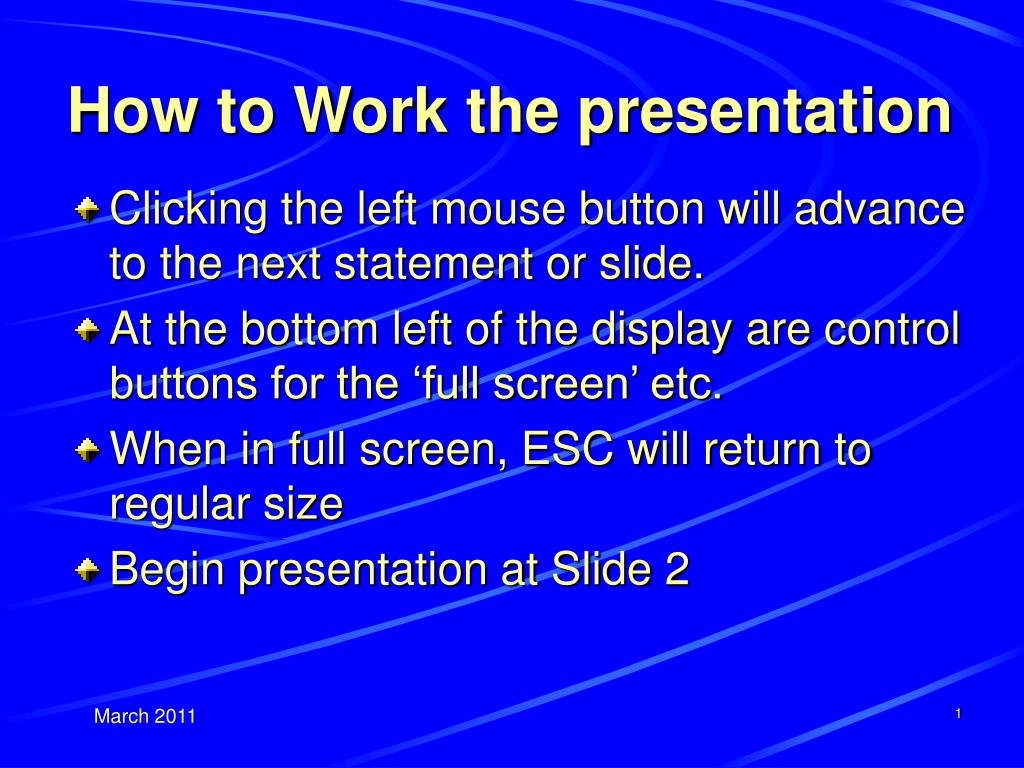 How to Work the presentation

Clicking the left mouse button will advance to the next statement or slide.

At the bottom left of the display are control buttons for the ‘full screen’ etc.

When in full screen, ESC will return to regular size

Begin presentation at Slide 2

March 2011

1